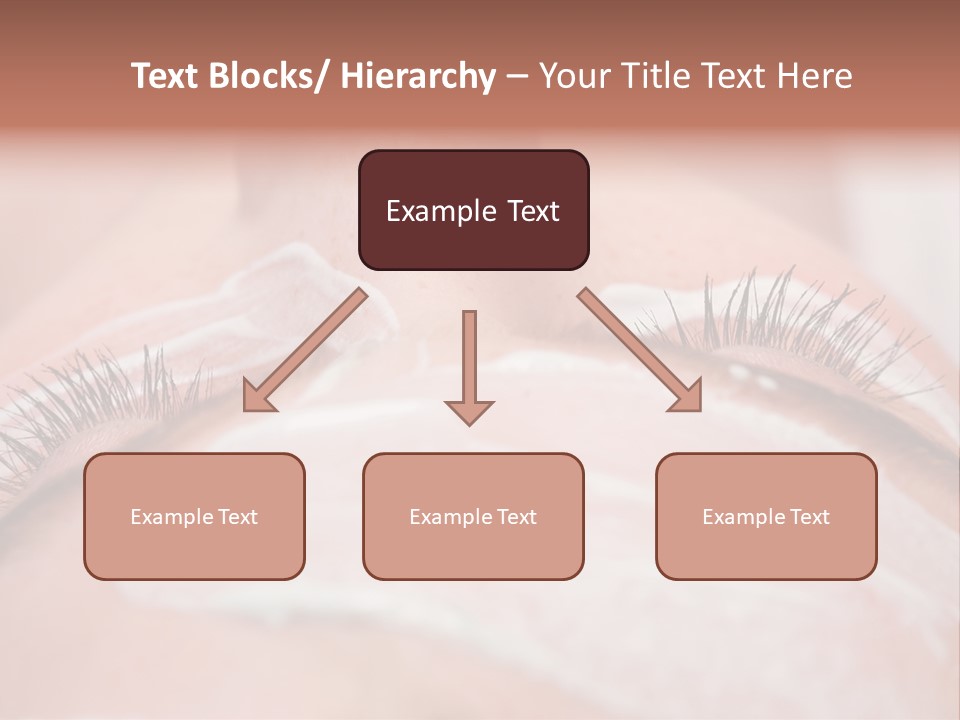 Text Blocks/ Hierarchy – Your Title Text Here

Example Text

Example Text

Example Text

Example Text